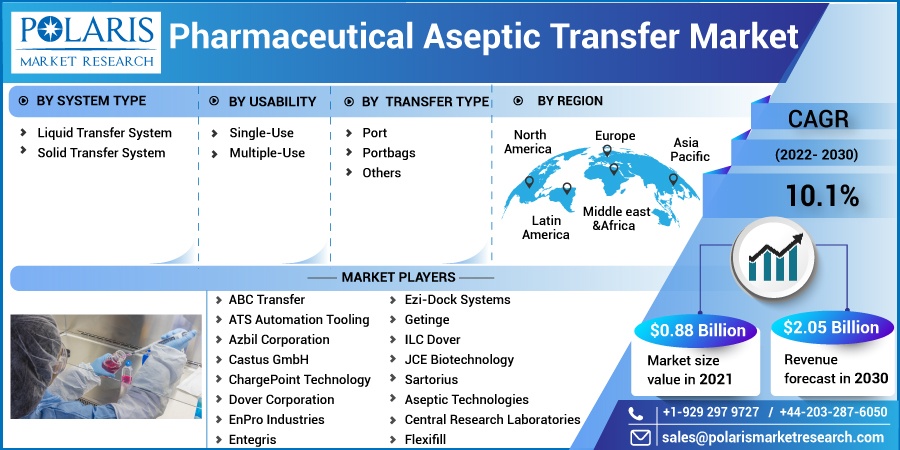 POLARIS
MARKET RESEARCH

Pharmaceutical Aseptic Transfer Market

BY SYSTEM TYPE
Liquid Transfer System
Solid Transfer System

BY USABILITY
Single-Use
Multiple-Use

BY TRANSFER TYPE
Port
Portbags
Others

BY REGION
North America
Europe
Asia Pacific
Latin America
Middle east &Africa

CAGR
(2022- 2030)
10.1%

MARKET PLAYERS
ABC Transfer
ATS Automation Tooling
Azbil Corporation
Castus GmbH
ChargePoint Technology
Dover Corporation
EnPro Industries
Entegris
Ezi-Dock Systems
Getinge
ILC Dover
JCE Biotechnology
Sartorius
Aseptic Technologies
Central Research Laboratories
Flexifill

$0.88 Billion
Market size value in 2021

$2.05 Billion
Revenue forecast in 2030

+1-929 297 9727 / +44-203-287-6050
sales@polarismarketresearch.com